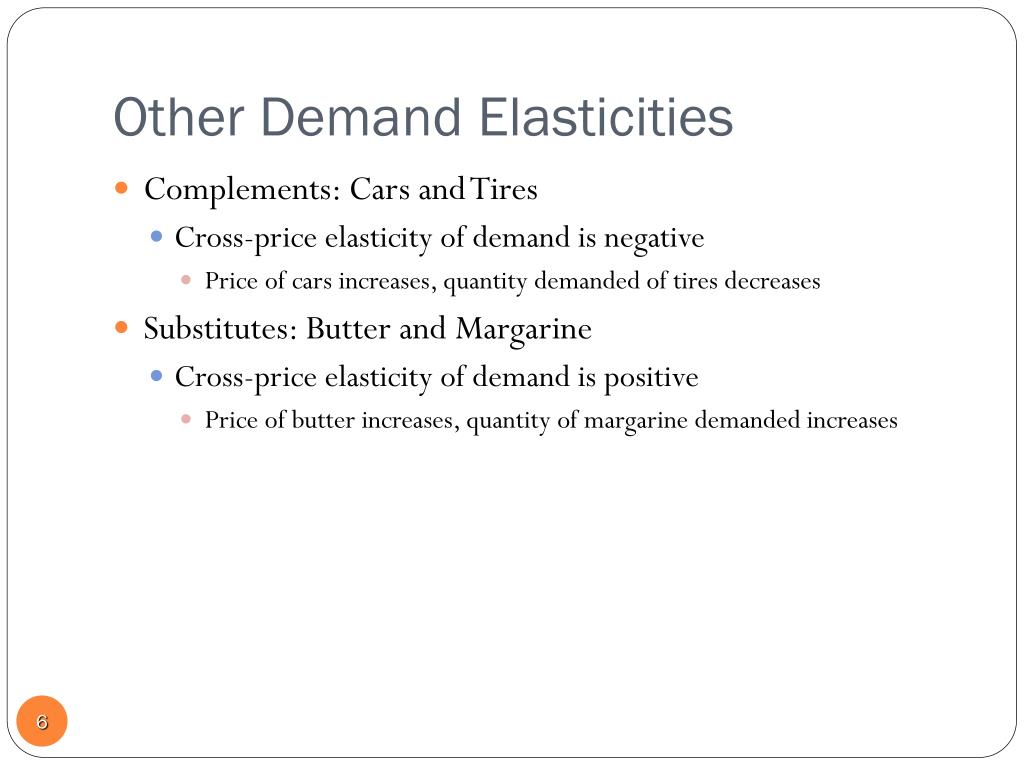 Other Demand Elasticities

Complements: Cars and Tires

Cross-price elasticity of demand is negative

Price of cars increases, quantity demanded of tires decreases

Substitutes: Butter and Margarine

Cross-price elasticity of demand is positive

Price of butter increases, quantity of margarine demanded increases

6